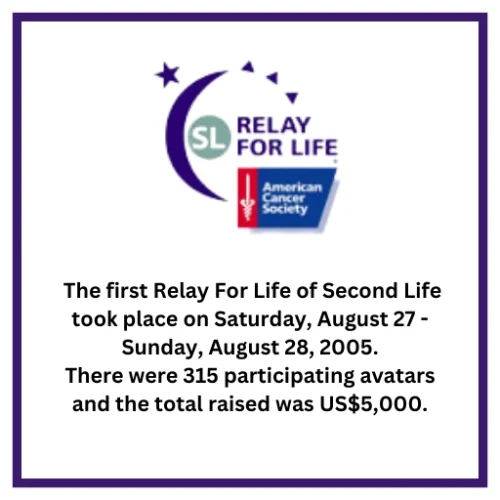 SL RELAY FOR LIFE

American Cancer Society

The first Relay For Life of Second Life took place on Saturday, August 27 - Sunday, August 28, 2005.
There were 315 participating avatars and the total raised was US$5,000.